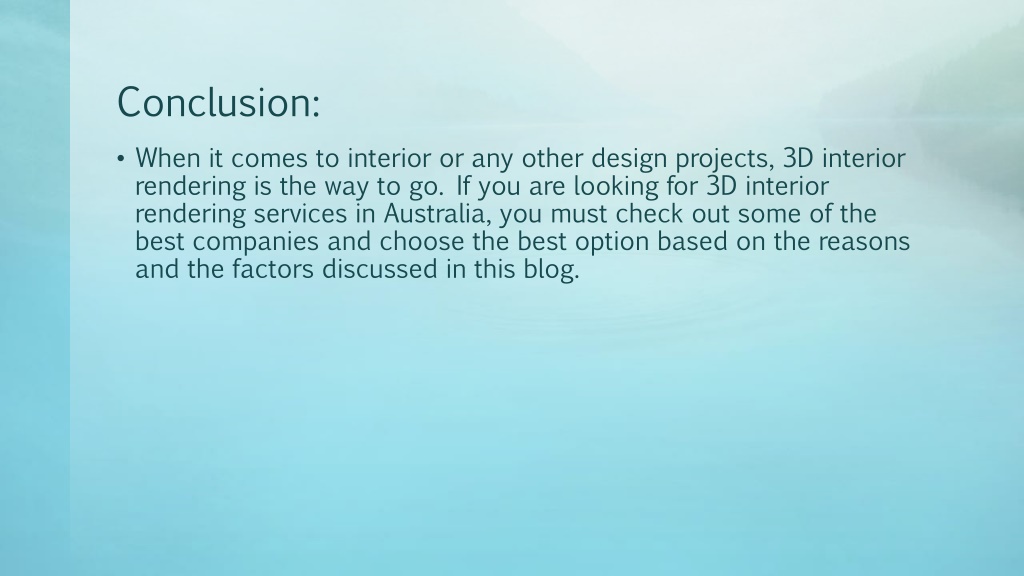 Conclusion:

• When it comes to interior or any other design projects, 3D interior rendering is the way to go. If you are looking for 3D interior rendering services in Australia, you must check out some of the best companies and choose the best option based on the reasons and the factors discussed in this blog.